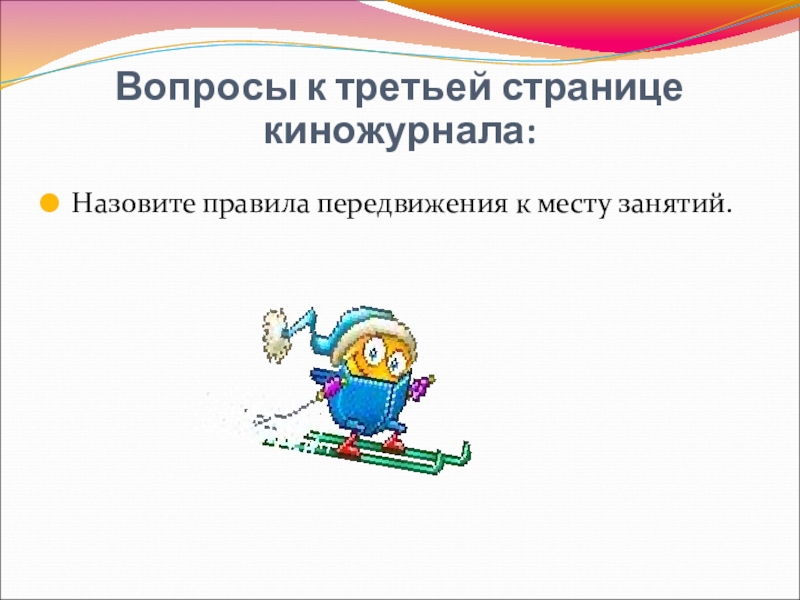 Вопросы к третьей странице киножурнала:

Назовите правила передвижения к месту занятий.